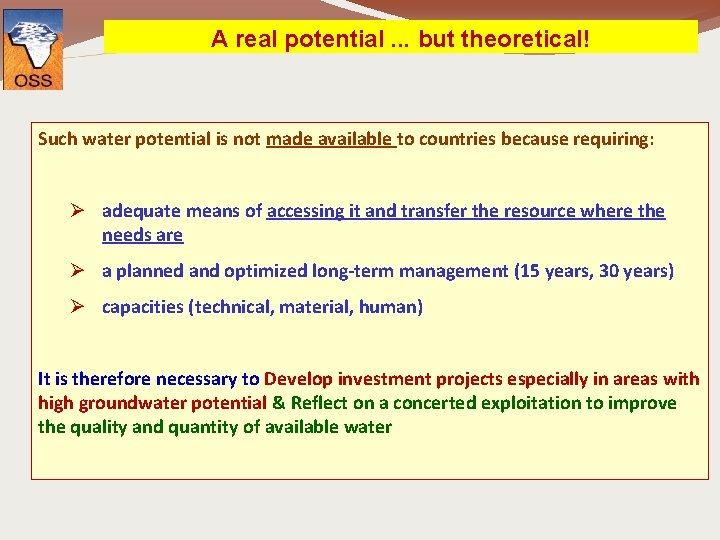 OSS

A real potential ... but theoretical!

Such water potential is not made available to countries because requiring:

➢ adequate means of accessing it and transfer the resource where the needs are

➢ a planned and optimized long-term management (15 years, 30 years)

➢ capacities (technical, material, human)

It is therefore necessary to Develop investment projects especially in areas with high groundwater potential & Reflect on a concerted exploitation to improve the quality and quantity of available water